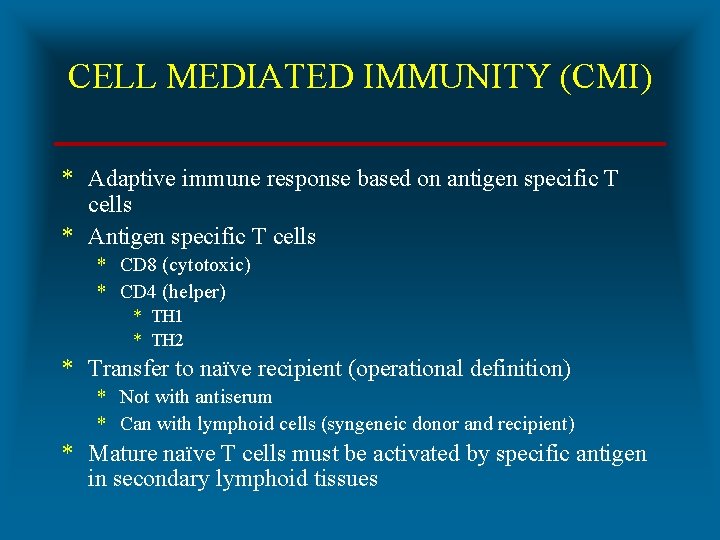 CELL MEDIATED IMMUNITY (CMI)

* Adaptive immune response based on antigen specific T cells
* Antigen specific T cells
  * CD8 (cytotoxic)
  * CD4 (helper)
    * TH1
    * TH2
* Transfer to naïve recipient (operational definition)
  * Not with antiserum
  * Can with lymphoid cells (syngeneic donor and recipient)
* Mature naïve T cells must be activated by specific antigen in secondary lymphoid tissues